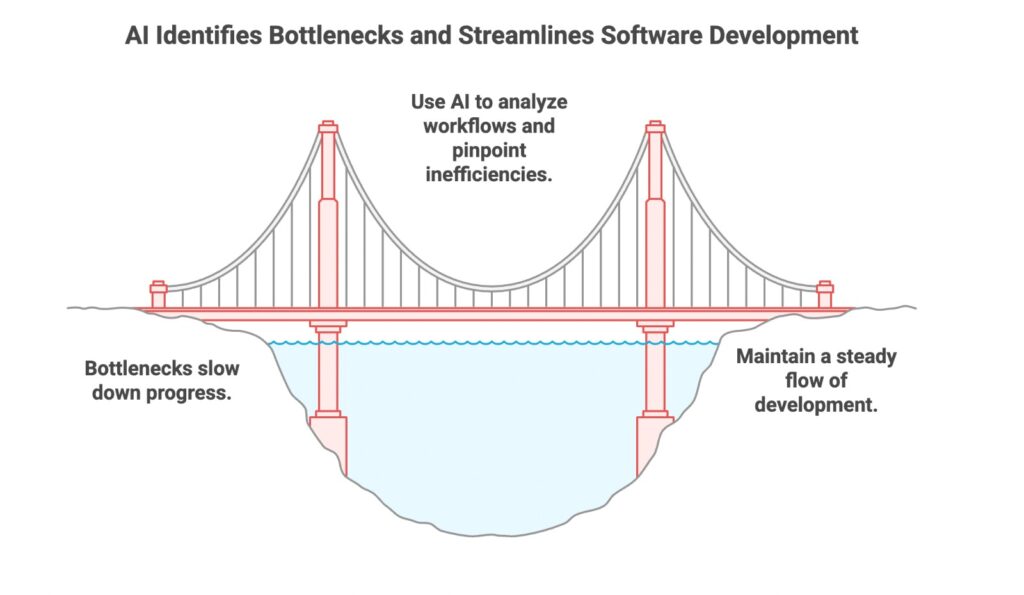 AI Identifies Bottlenecks and Streamlines Software Development

Use AI to analyze workflows and pinpoint inefficiencies.

Bottlenecks slow down progress.

Maintain a steady flow of development.